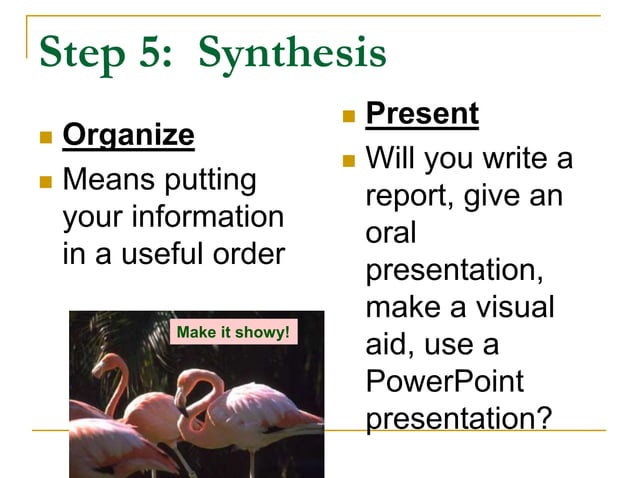 Step 5: Synthesis

Organize

Means putting your information in a useful order

Make it showy!

Present

Will you write a report, give an oral presentation, make a visual aid, use a PowerPoint presentation?